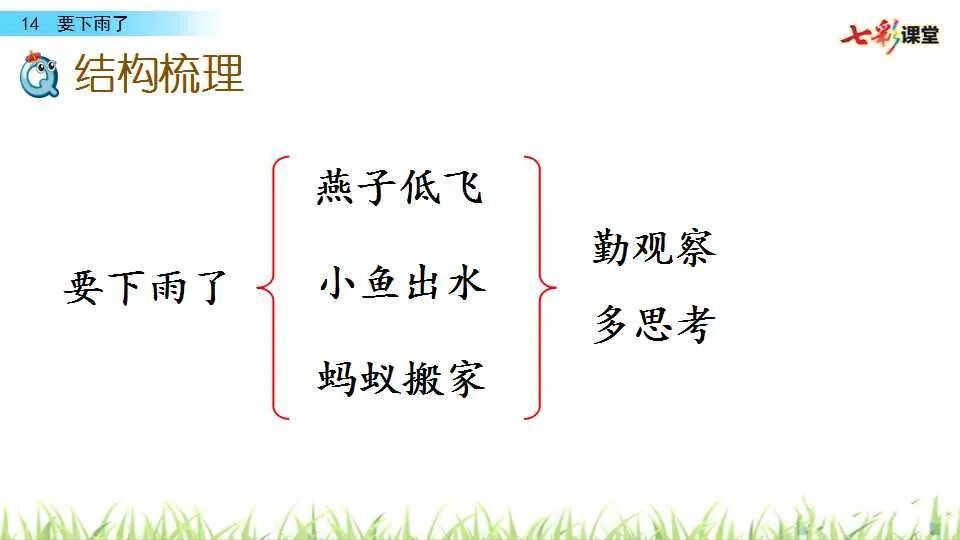 14 要下雨了

七彩课堂

结构梳理

要下雨了

燕子低飞

小鱼出水

蚂蚁搬家

勤观察

多思考